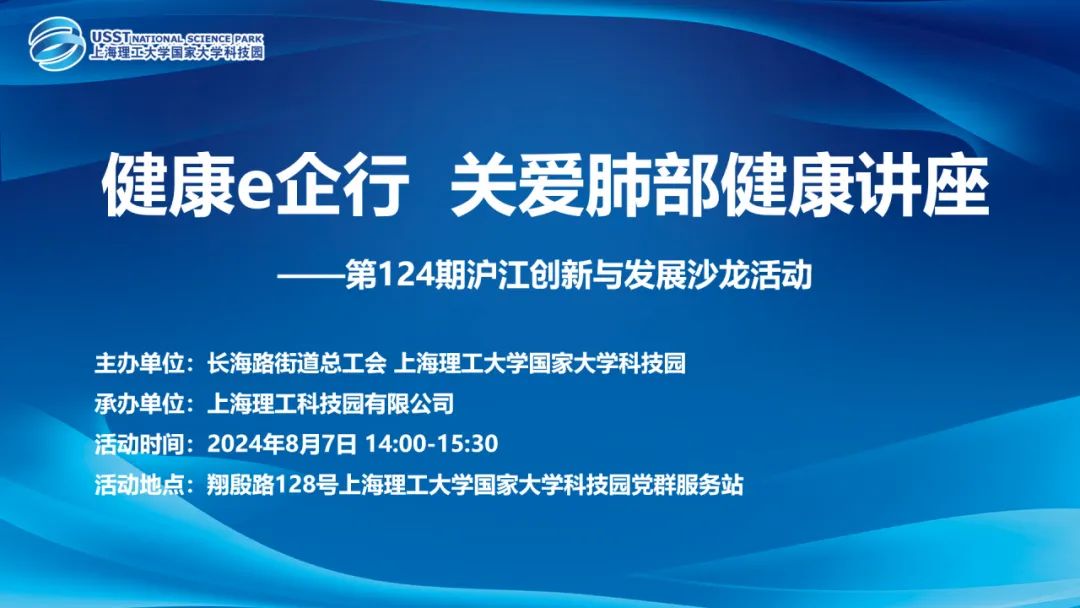 USST NATIONAL SCIENCE PARK
上海理工大学国家大学科技园

健康e企行 关爱肺部健康讲座

——第124期沪江创新与发展沙龙活动

主办单位：长海路街道总工会 上海理工大学国家大学科技园
承办单位：上海理工科技园有限公司
活动时间：2024年8月7日 14:00-15:30
活动地点：翔殷路128号上海理工大学国家大学科技园党群服务站